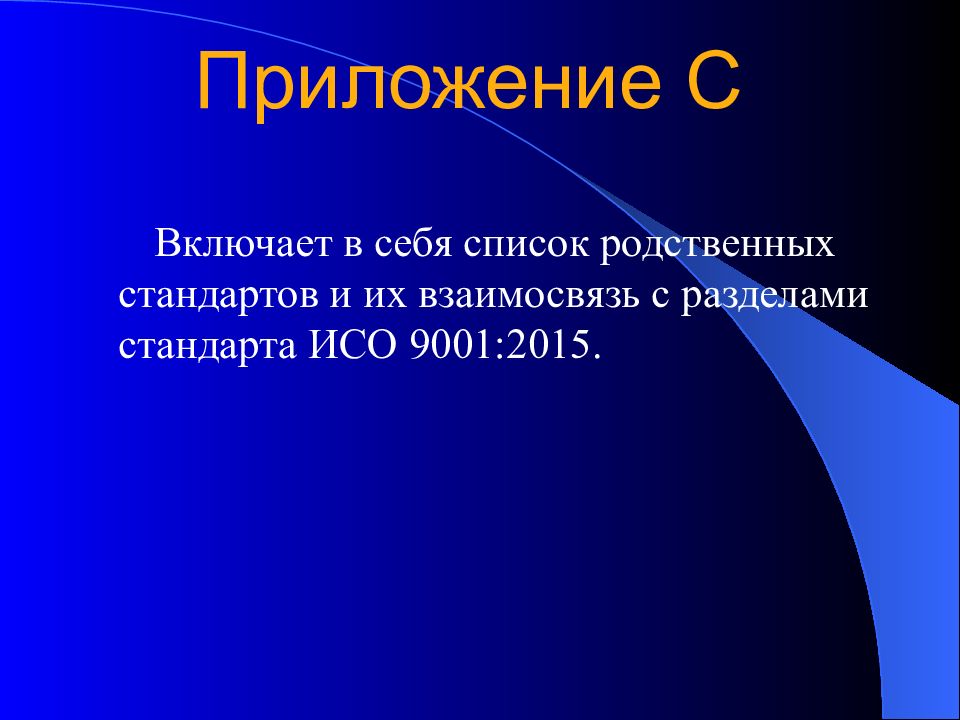 Приложение С

Включает в себя список родственных стандартов и их взаимосвязь с разделами стандарта ИСО 9001:2015.